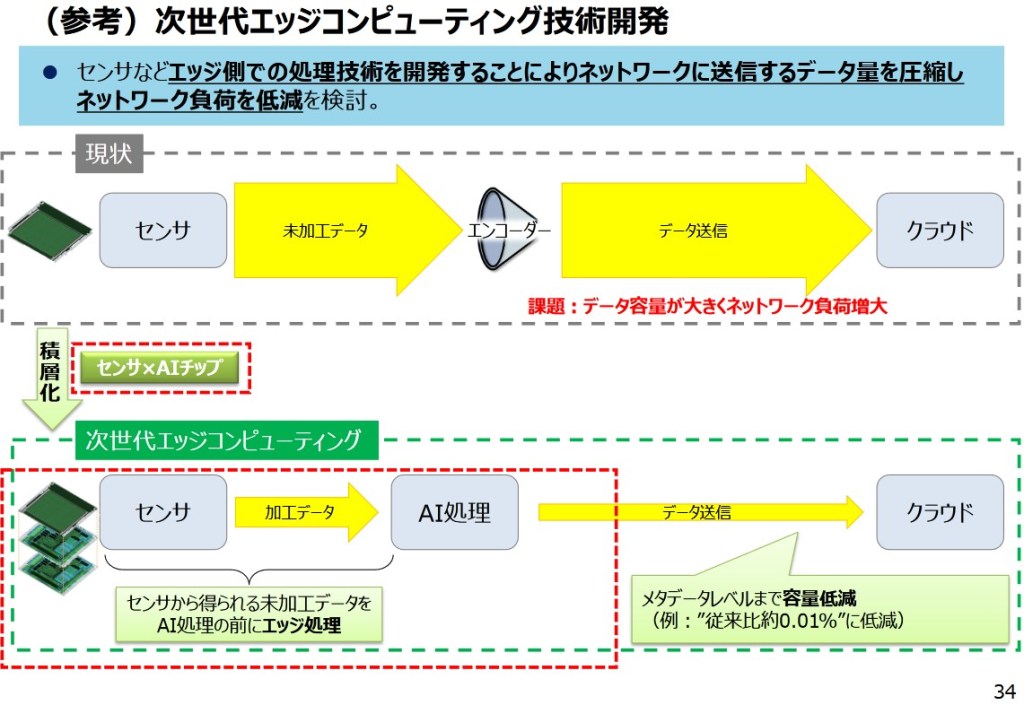 （参考）次世代エッジコンピューティング技術開発

● センサなどエッジ側での処理技術を開発することによりネットワークに送信するデータ量を圧縮しネットワーク負荷を低減を検討。

現状

センサ

未加工データ

エンコーダー

データ送信

クラウド

課題：データ容量が大きくネットワーク負荷増大

積層化

センサ×AIチップ

次世代エッジコンピューティング

センサ

加工データ

AI処理

データ送信

クラウド

センサから得られる未加工データをAI処理の前にエッジ処理

メタデータレベルまで容量低減
（例：”従来比約0.01%”に低減）

34